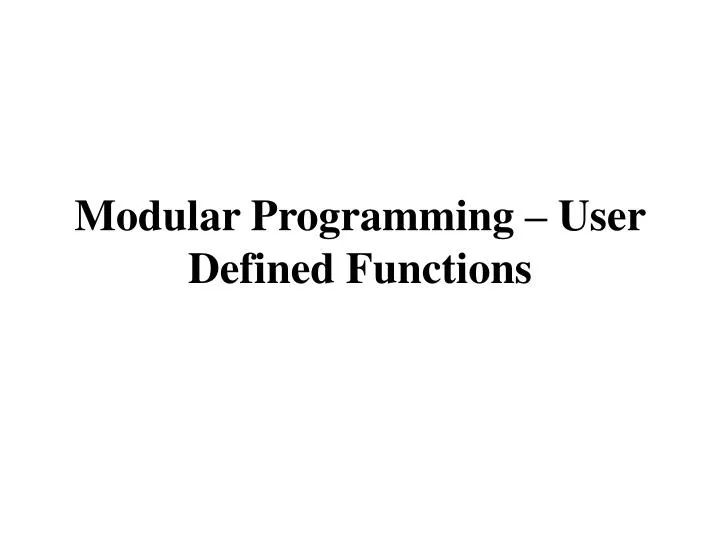 Modular Programming – User Defined Functions